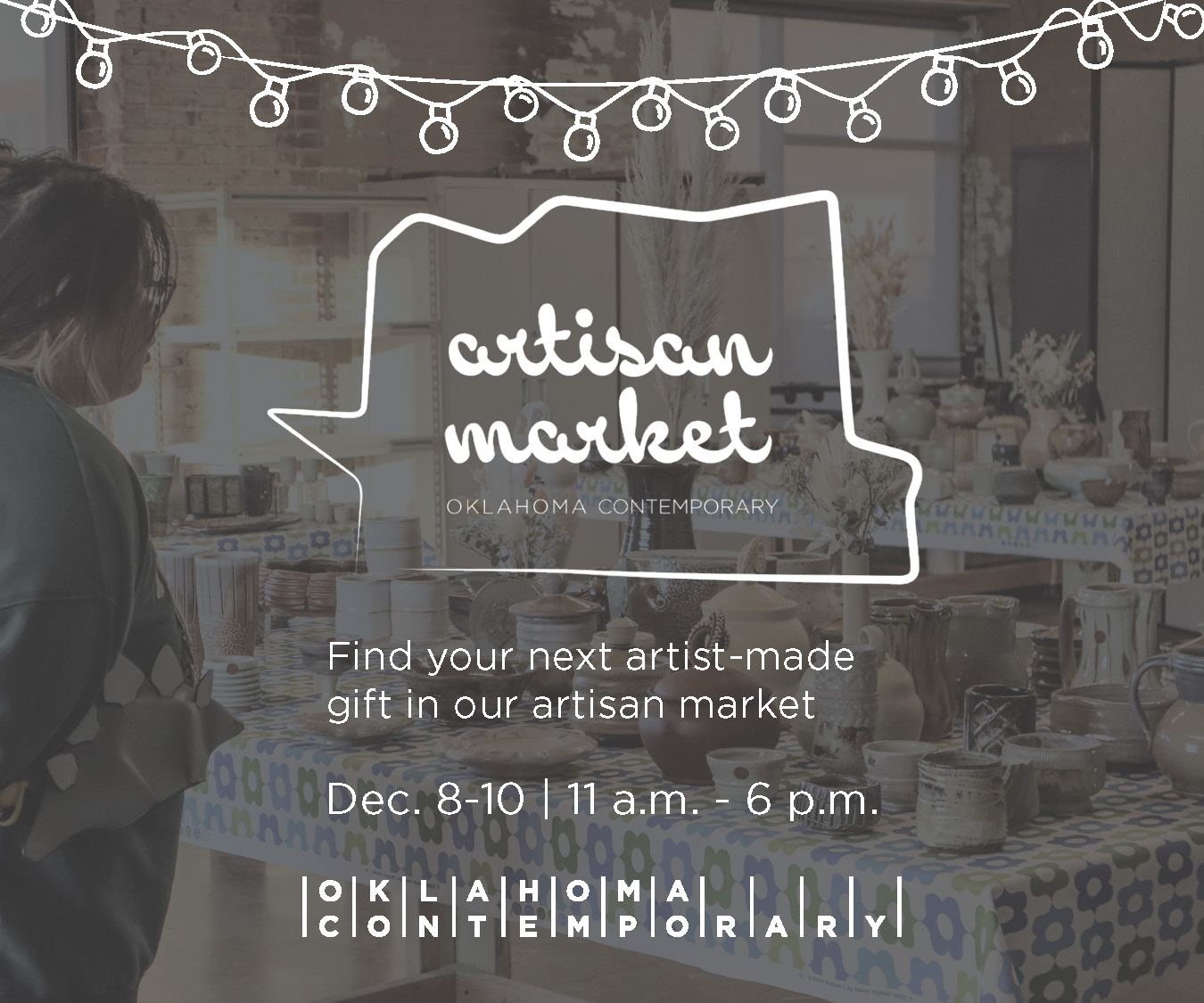 artisan market

OKLAHOMA CONTEMPORARY

Find your next artist-made gift in our artisan market

Dec. 8-10 | 11 a.m. - 6 p.m.

OKLAHOMA CONTEMPORARY